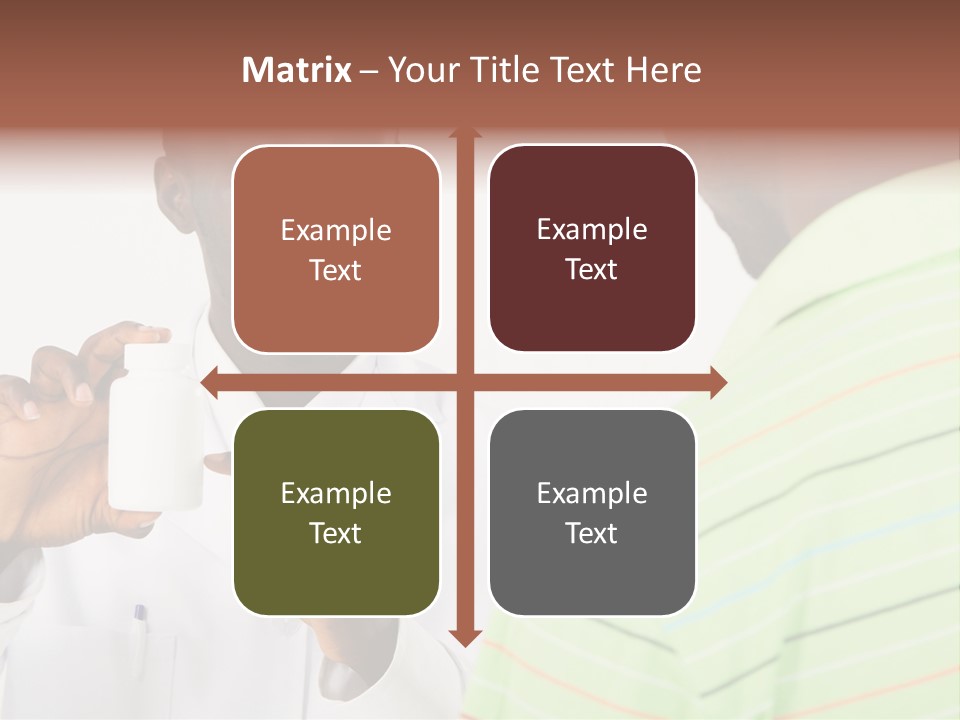 Matrix – Your Title Text Here

Example Text

Example Text

Example Text

Example Text